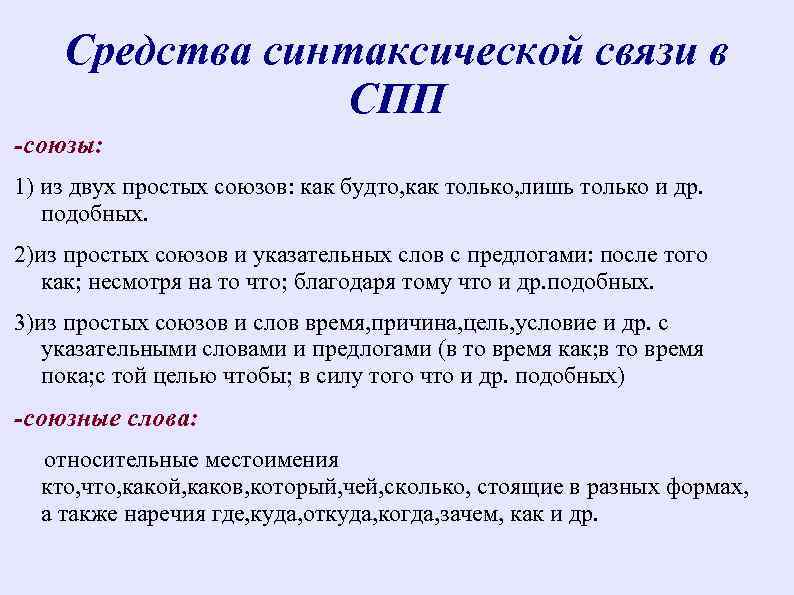 Средства синтаксической связи в СПП

-союзы:

1) из двух простых союзов: как будто,как только,лишь только и др. подобных.

2)из простых союзов и указательных слов с предлогами: после того как; несмотря на то что; благодаря тому что и др.подобных.

3)из простых союзов и слов время,причина,цель,условие и др. с указательными словами и предлогами (в то время как;в то время пока;с той целью чтобы; в силу того что и др. подобных)

-союзные слова:

относительные местоимения кто,что,какой,каков,который,чей,сколько, стоящие в разных формах, а также наречия где,куда,откуда,когда,зачем, как и др.